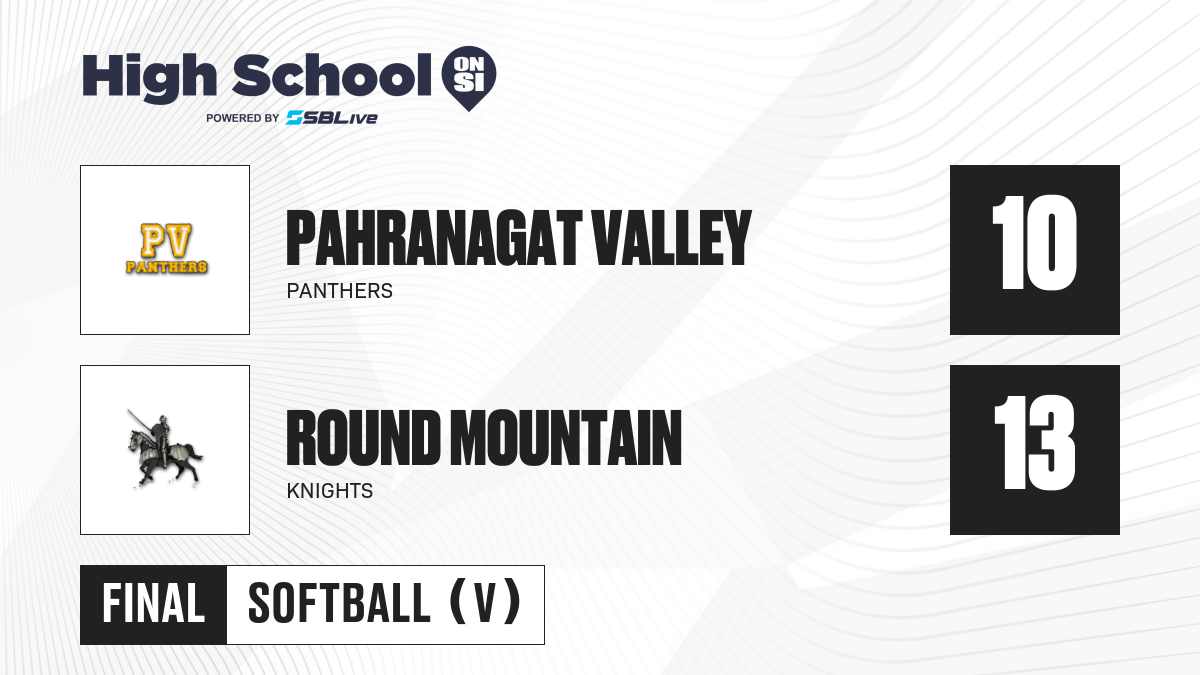 High School ON SI
POWERED BY SBLive

PV
PANTHERS

PAHRANAGAT VALLEY
PANTHERS

10

ROUND MOUNTAIN
KNIGHTS

13

FINAL
SOFTBALL (V)